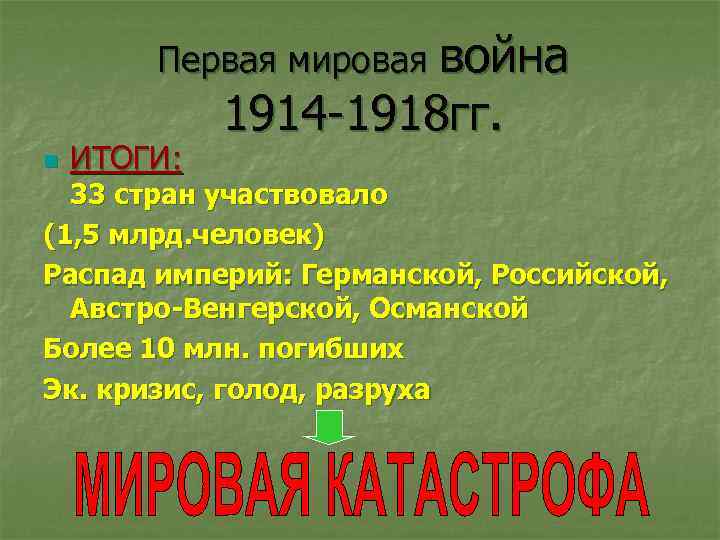 Первая мировая война 1914-1918гг.

ИТОГИ:
33 стран участвовало
(1,5 млрд.человек)
Распад империй: Германской, Российской, Австро-Венгерской, Османской
Более 10 млн. погибших
Эк. кризис, голод, разруха

МИРОВАЯ КАТАСТРОФА